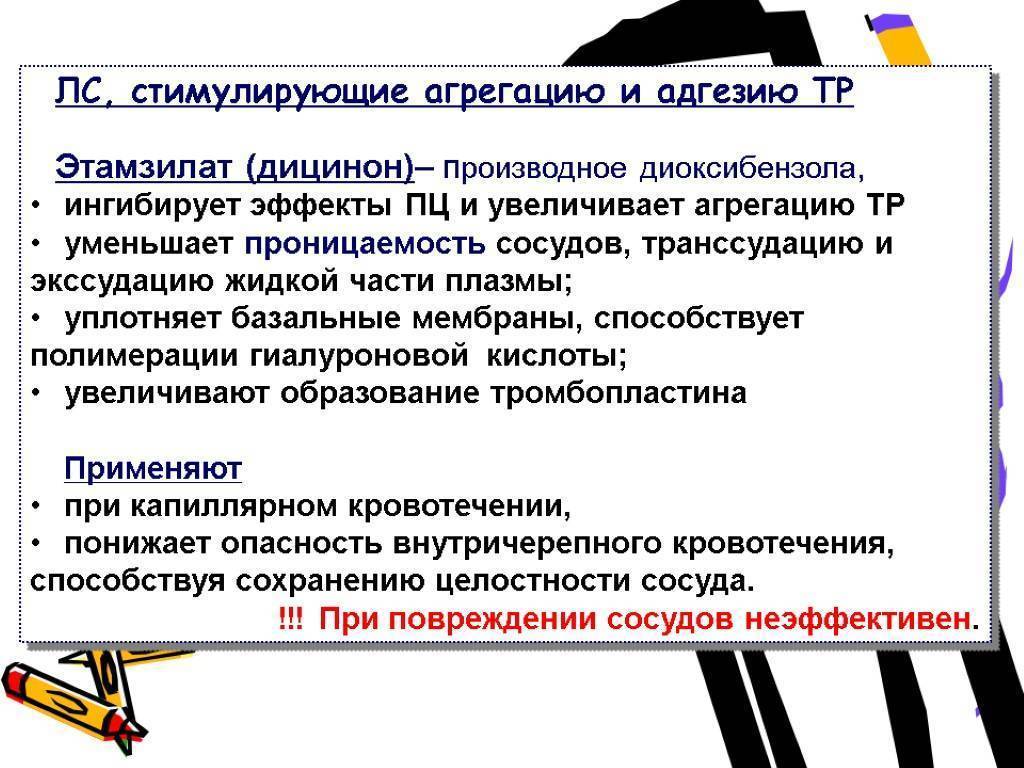 ЛС, стимулирующие агрегацию и адгезию ТР

Этамзилат (дицинон)– производное диоксибензола,
• ингибирует эффекты ПЦ и увеличивает агрегацию ТР
• уменьшает проницаемость сосудов, транссудацию и экссудацию жидкой части плазмы;
• уплотняет базальные мембраны, способствует полимерации гиалуроновой кислоты;
• увеличивают образование тромбопластина

Применяют
• при капиллярном кровотечении,
• понижает опасность внутричерепного кровотечения, способствуя сохранению целостности сосуда.
!!! При повреждении сосудов неэффективен.